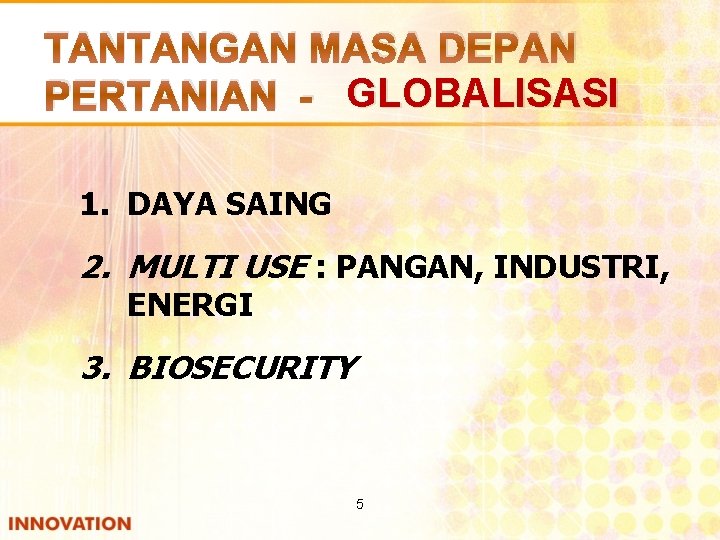 TANTANGAN MASA DEPAN PERTANIAN - GLOBALISASI

1. DAYA SAING

2. MULTI USE : PANGAN, INDUSTRI, ENERGI

3. BIOSECURITY

5

INNOVATION